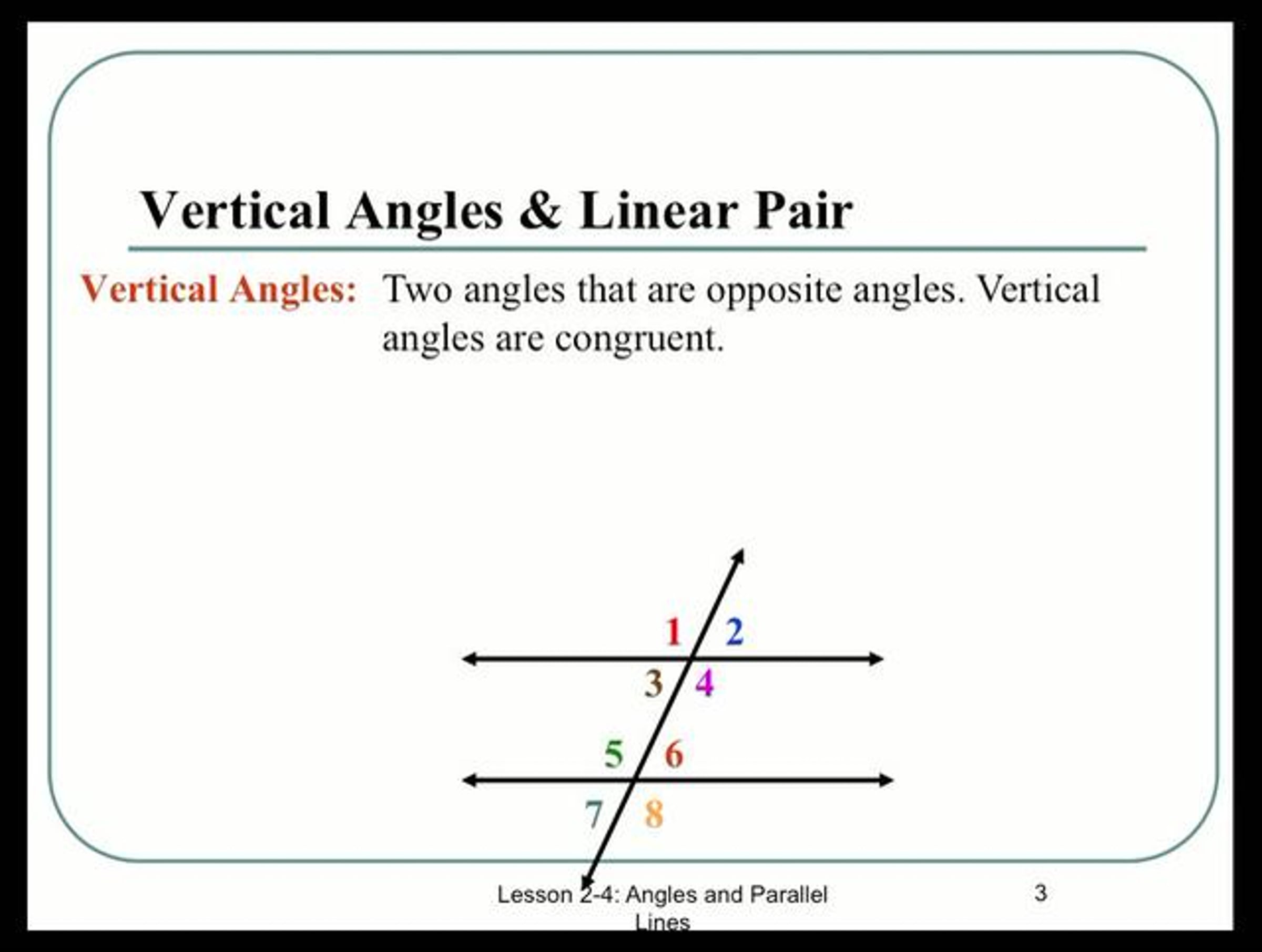 Vertical Angles & Linear Pair

Vertical Angles: Two angles that are opposite angles. Vertical angles are congruent.

1 2
3 4
5 6
7 8

Lesson 2-4: Angles and Parallel Lines

3